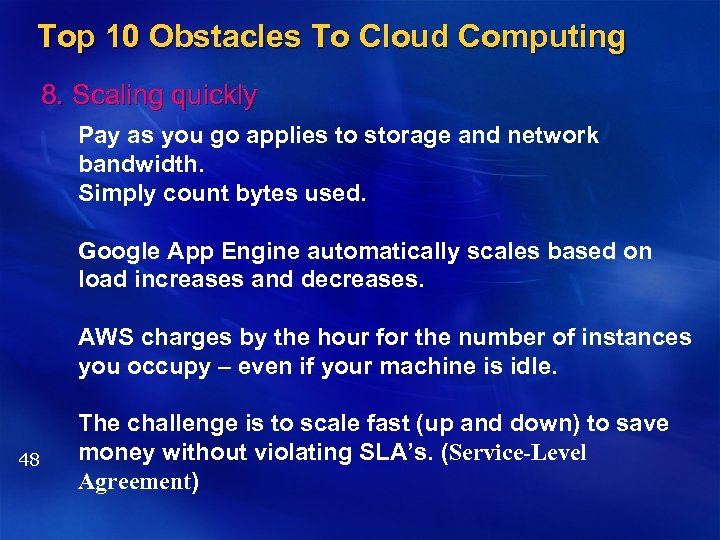 Top 10 Obstacles To Cloud Computing

8. Scaling quickly

Pay as you go applies to storage and network bandwidth.
Simply count bytes used.

Google App Engine automatically scales based on load increases and decreases.

AWS charges by the hour for the number of instances you occupy – even if your machine is idle.

The challenge is to scale fast (up and down) to save money without violating SLA's. (Service-Level Agreement)

48